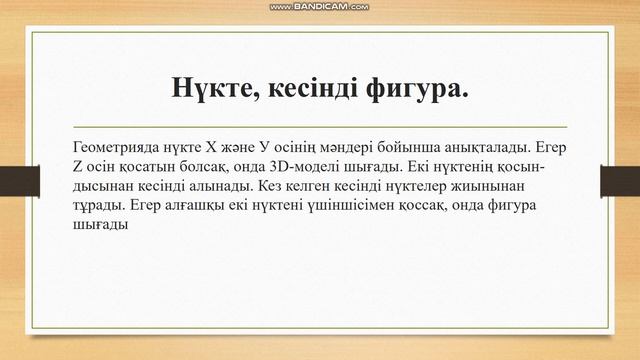 www.BANDICAM.com

Нүкте, кесінді фигура.

Геометрияда нүкте Х және У осінің мәндері бойынша анықталады. Егер Z осін қосатын болсақ, онда 3D-моделі шығады. Екі нүктенің қосындысынан кесінді алынады. Кез келген кесінді нүктелер жиынынан тұрады. Егер алғашқы екі нүктені үшіншісімен қоссақ, онда фигура шығады